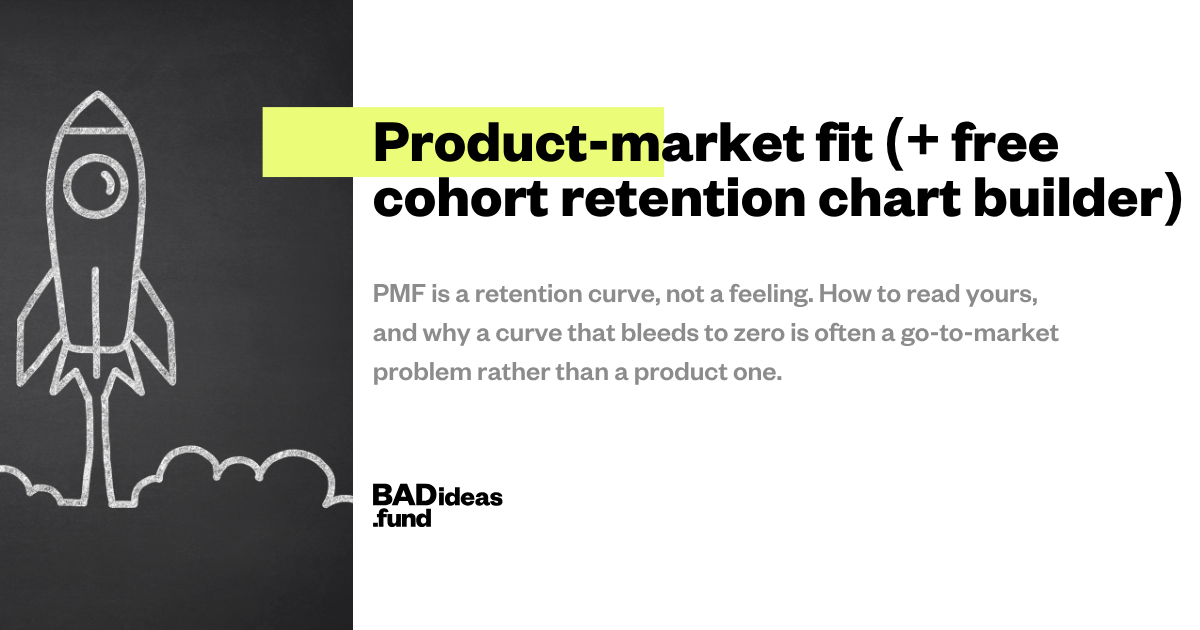 Product-market fit (+ free cohort retention chart builder)

PMF is a retention curve, not a feeling. How to read yours, and why a curve that bleeds to zero is often a go-to-market problem rather than a product one.

BADideas .fund